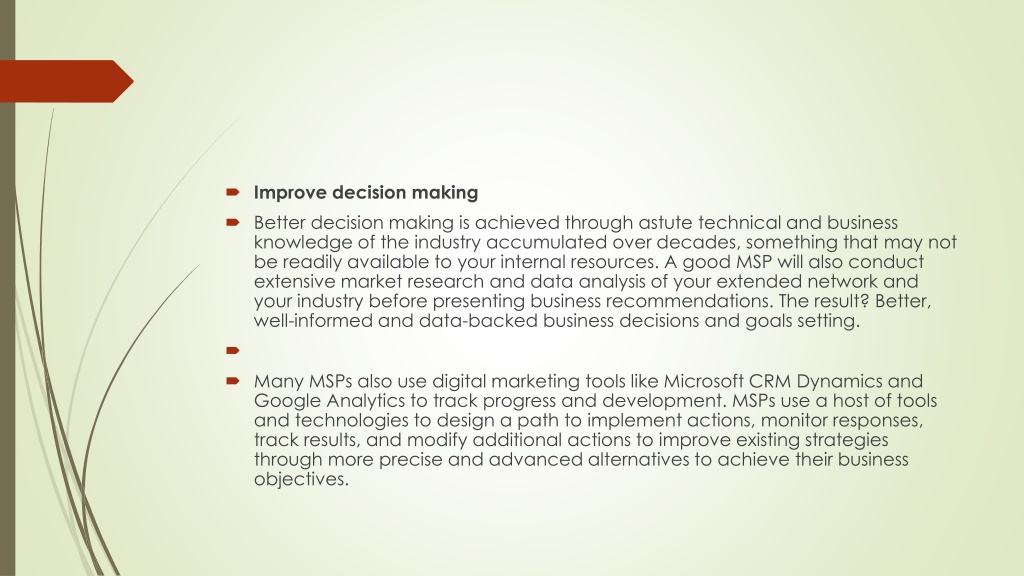 Improve decision making

Better decision making is achieved through astute technical and business knowledge of the industry accumulated over decades, something that may not be readily available to your internal resources. A good MSP will also conduct extensive market research and data analysis of your extended network and your industry before presenting business recommendations. The result? Better, well-informed and data-backed business decisions and goals setting.

Many MSPs also use digital marketing tools like Microsoft CRM Dynamics and Google Analytics to track progress and development. MSPs use a host of tools and technologies to design a path to implement actions, monitor responses, track results, and modify additional actions to improve existing strategies through more precise and advanced alternatives to achieve their business objectives.